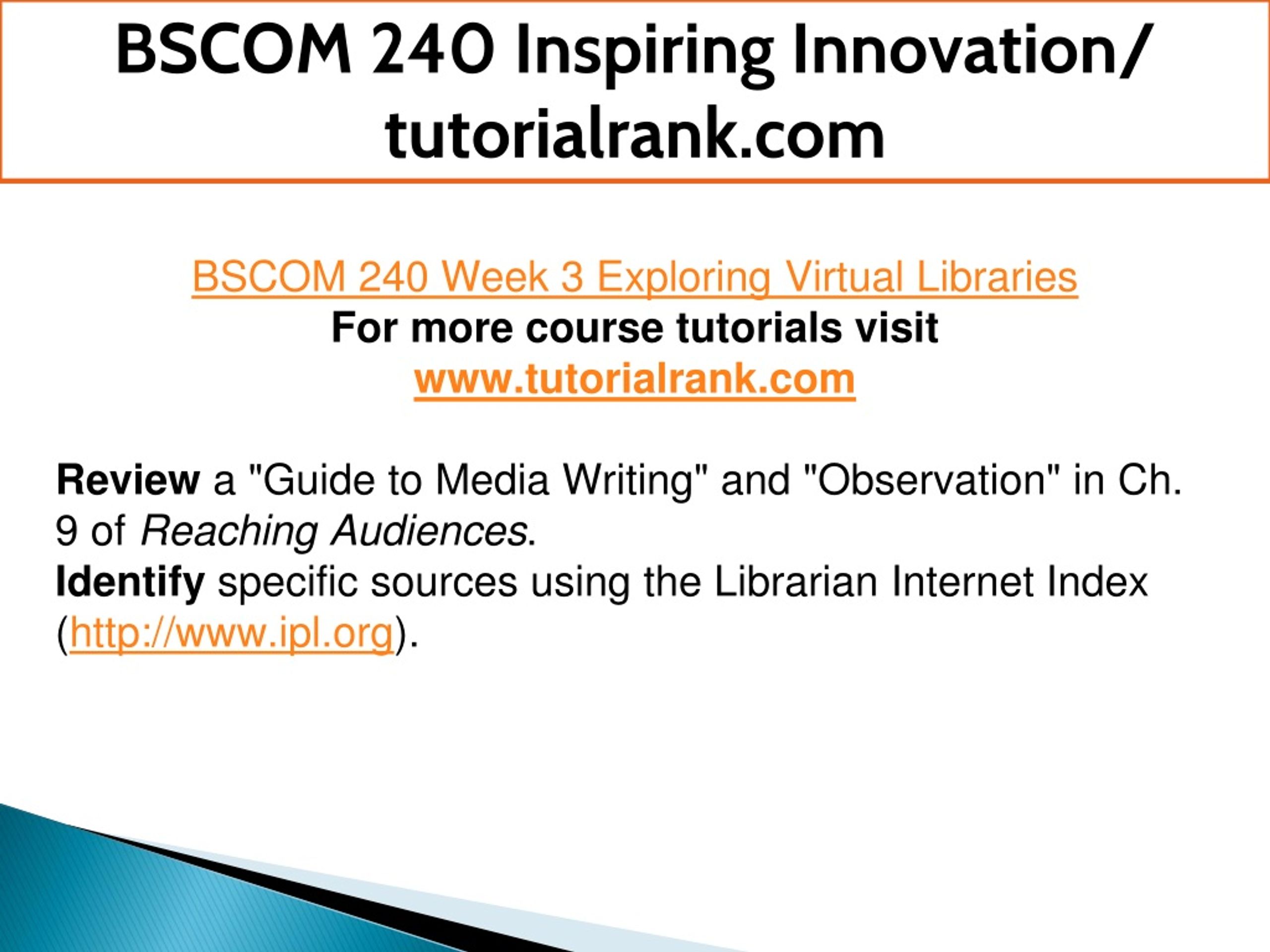 BSCOM 240 Inspiring Innovation/ tutorialrank.com

BSCOM 240 Week 3 Exploring Virtual Libraries
For more course tutorials visit
www.tutorialrank.com

Review a "Guide to Media Writing" and "Observation" in Ch. 9 of Reaching Audiences.
Identify specific sources using the Librarian Internet Index (http://www.ipl.org).